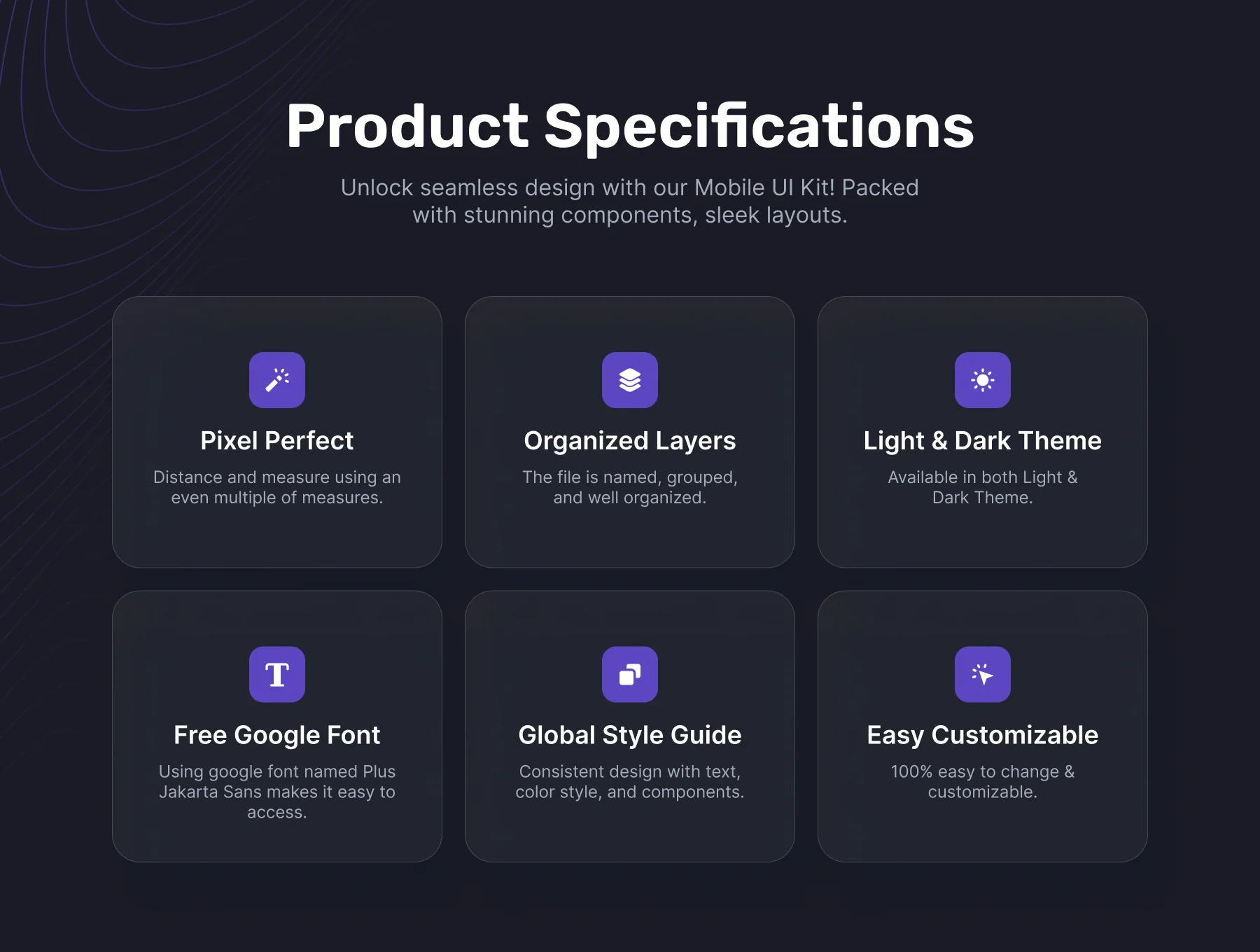 Product Specifications

Unlock seamless design with our Mobile UI Kit! Packed with stunning components, sleek layouts.

Pixel Perfect

Distance and measure using an even multiple of measures.

Organized Layers

The file is named, grouped, and well organized.

Light & Dark Theme

Available in both Light & Dark Theme.

T

Free Google Font

Using google font named Plus Jakarta Sans makes it easy to access.

Global Style Guide

Consistent design with text, color style, and components.

Easy Customizable

100% easy to change & customizable.